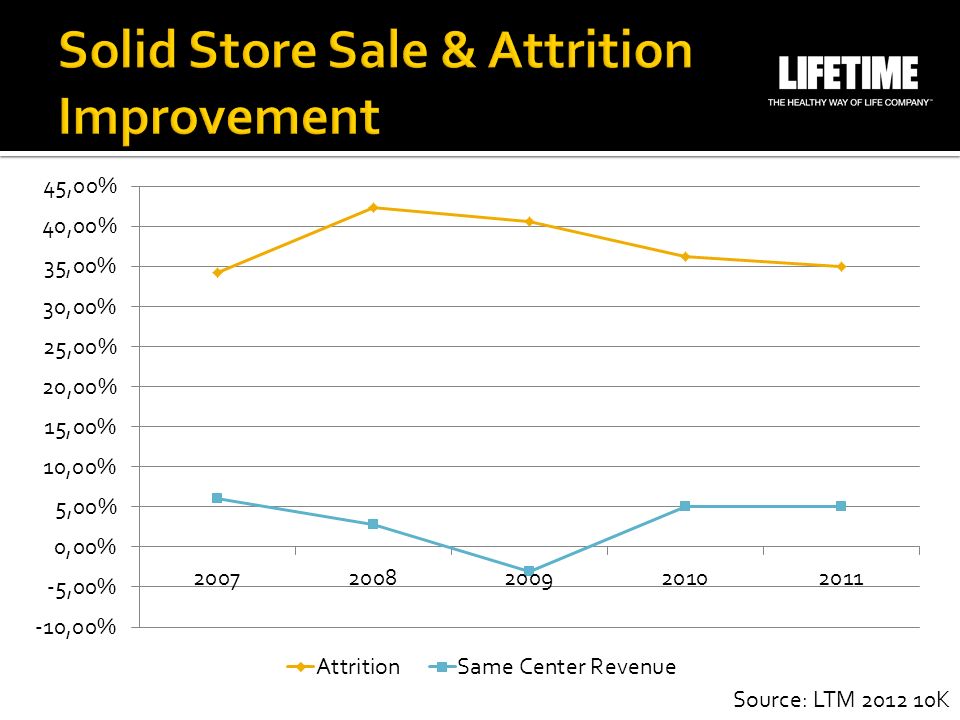 Solid Store Sale & Attrition Improvement

LIFETIME
THE HEALTHY WAY OF LIFE COMPANY

45,00%
40,00%
35,00%
30,00%
25,00%
20,00%
15,00%
10,00%
5,00%
0,00%
-5,00%
-10,00%

2007 2008 2009 2010 2011

Attrition Same Center Revenue

Source: LTM 2012 10K